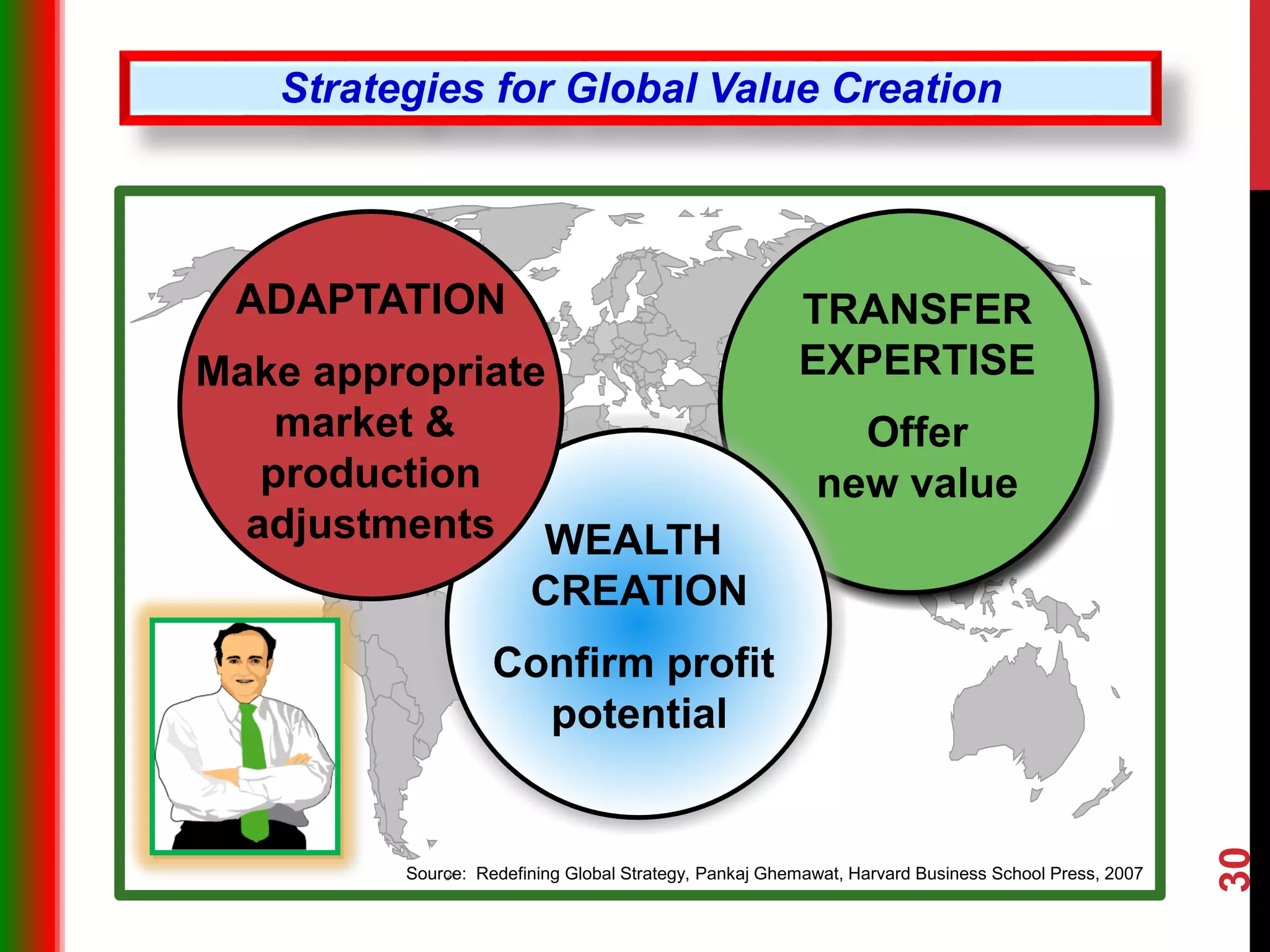 Strategies for Global Value Creation

ADAPTATION

Make appropriate market & production adjustments

TRANSFER EXPERTISE

Offer new value

WEALTH CREATION

Confirm profit potential

Source: Redefining Global Strategy, Pankaj Ghemawat, Harvard Business School Press, 2007

30